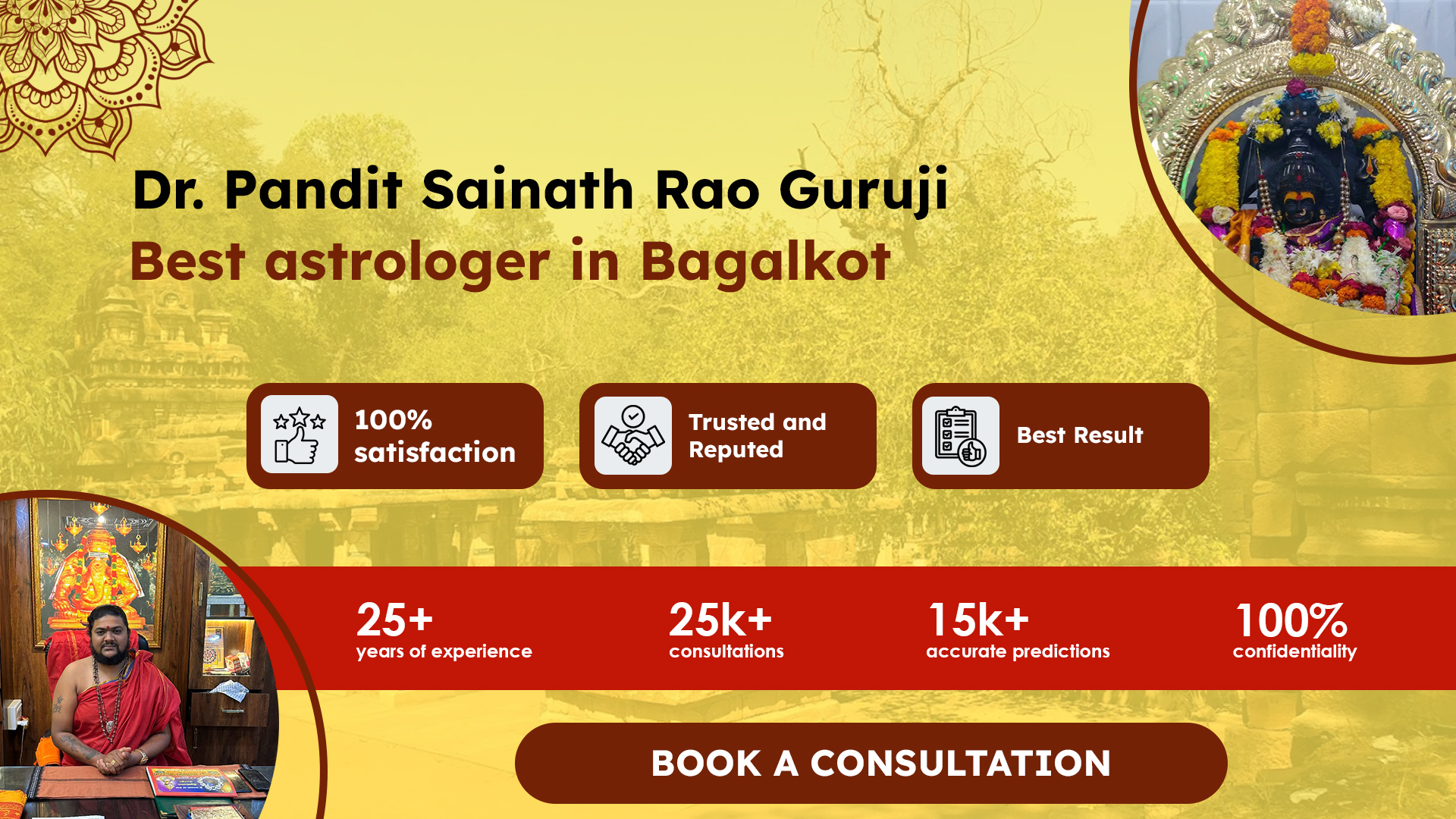 Dr. Pandit Sainath Rao Guruji
Best astrologer in Bagalkot

100% satisfaction

Trusted and Reputed

Best Result

25+
years of experience

25k+
consultations

15k+
accurate predictions

100%
confidentiality

BOOK A CONSULTATION